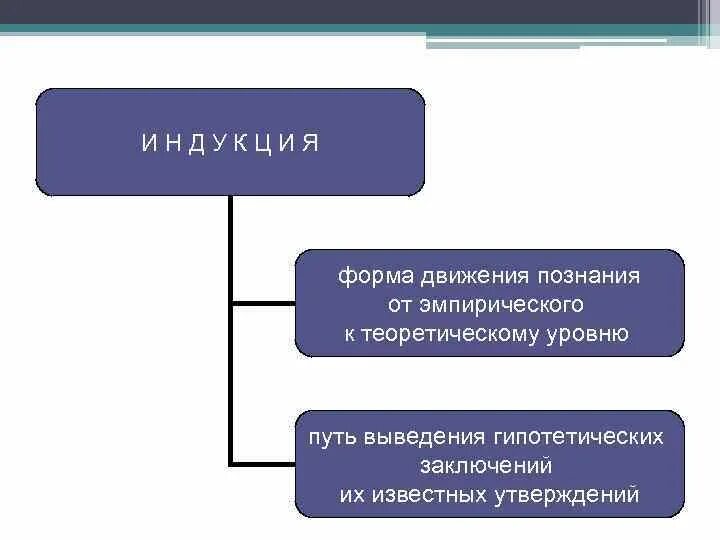 И Н Д У К Ц И Я

форма движения познания от эмпирического к теоретическому уровню

путь выведения гипотетических заключений их известных утверждений